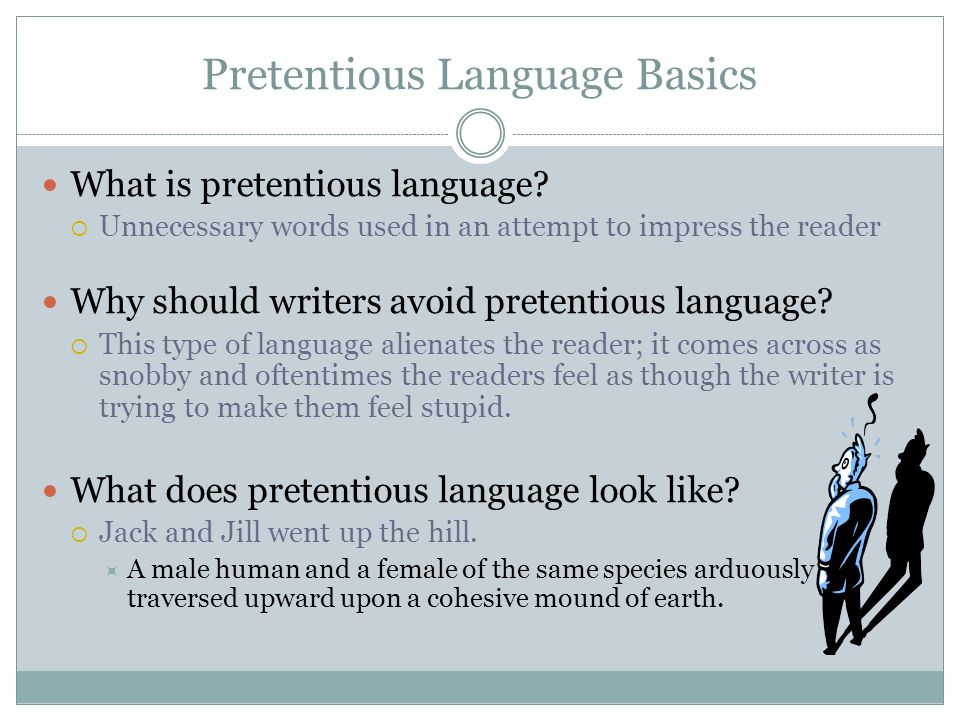 Pretentious Language Basics

What is pretentious language?

Unnecessary words used in an attempt to impress the reader

Why should writers avoid pretentious language?

This type of language alienates the reader; it comes across as snobby and oftentimes the readers feel as though the writer is trying to make them feel stupid.

What does pretentious language look like?

Jack and Jill went up the hill.

A male human and a female of the same species arduously traversed upward upon a cohesive mound of earth.